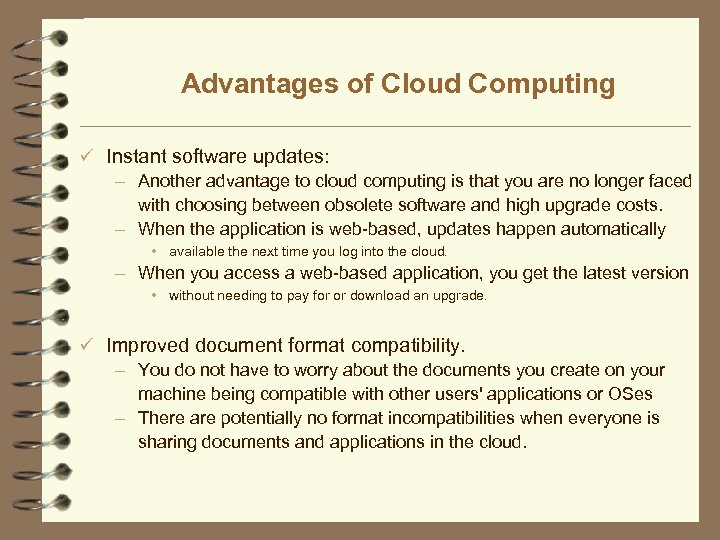 Advantages of Cloud Computing

✓ Instant software updates:

– Another advantage to cloud computing is that you are no longer faced with choosing between obsolete software and high upgrade costs.

– When the application is web-based, updates happen automatically

• available the next time you log into the cloud.

– When you access a web-based application, you get the latest version

• without needing to pay for or download an upgrade.

✓ Improved document format compatibility.

– You do not have to worry about the documents you create on your machine being compatible with other users' applications or OSes

– There are potentially no format incompatibilities when everyone is sharing documents and applications in the cloud.